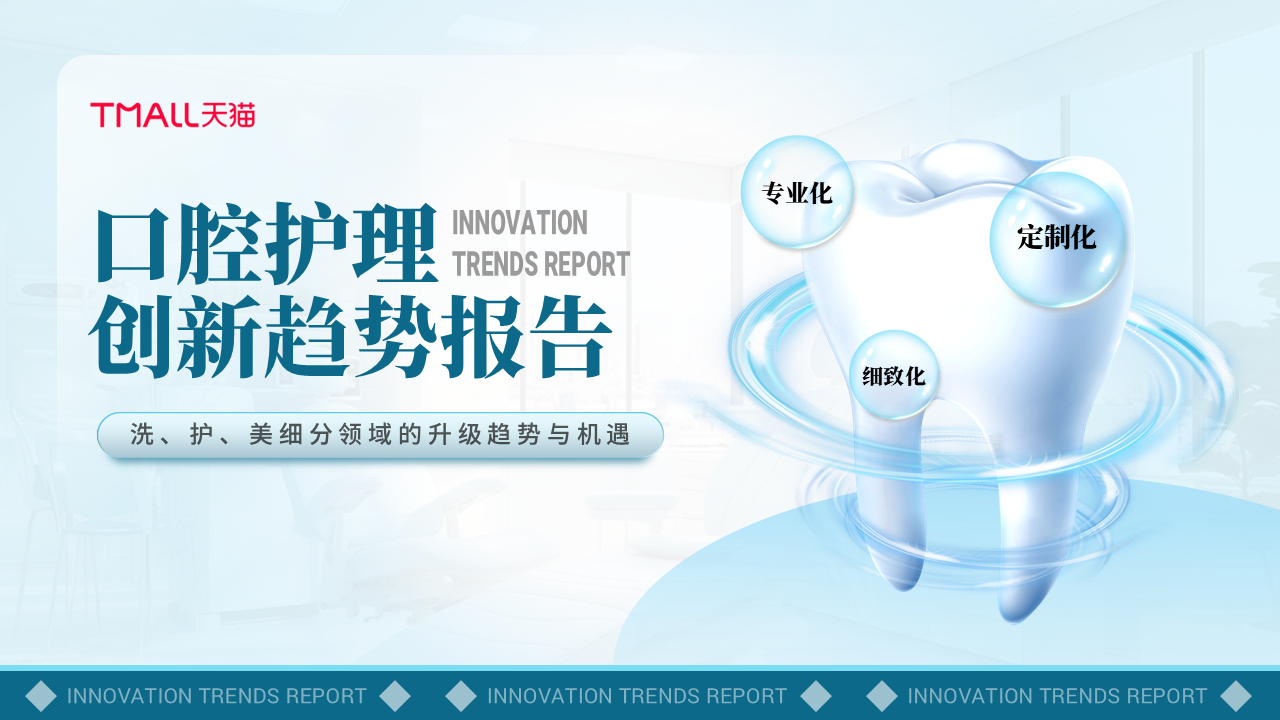 TMALL天猫

口腔护理 INNOVATION TRENDS REPORT
创新趋势报告

洗、护、美细分领域的升级趋势与机遇

专业化

定制化

细致化

INNOVATION TRENDS REPORT INNOVATION TRENDS REPORT INNOVATION TRENDS REPORT